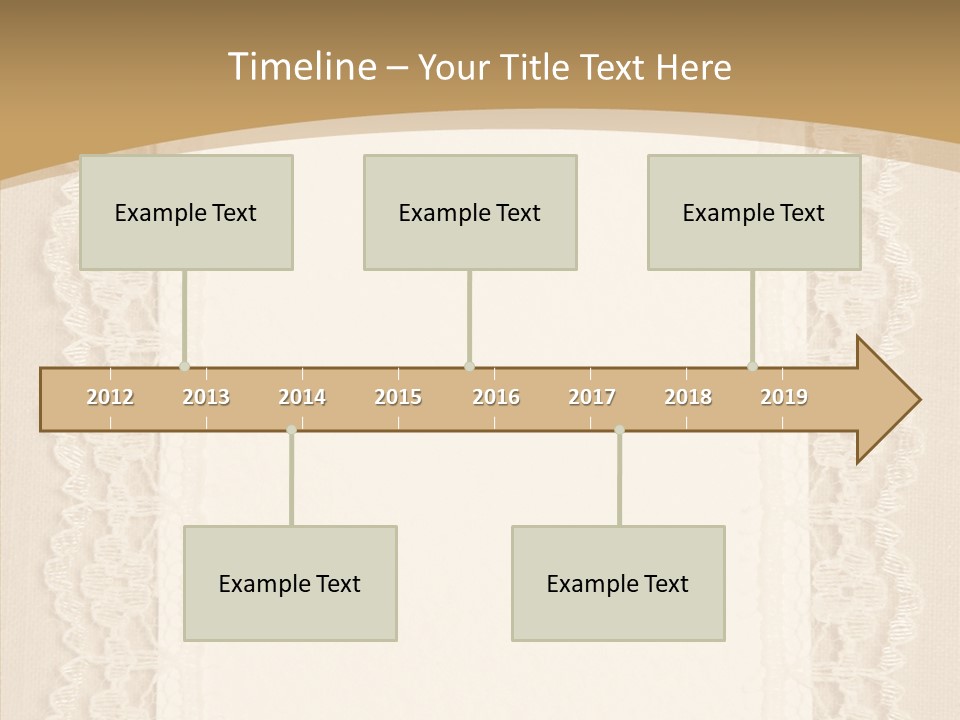 Timeline – Your Title Text Here

Example Text

Example Text

Example Text

2012 2013 2014 2015 2016 2017 2018 2019

Example Text

Example Text